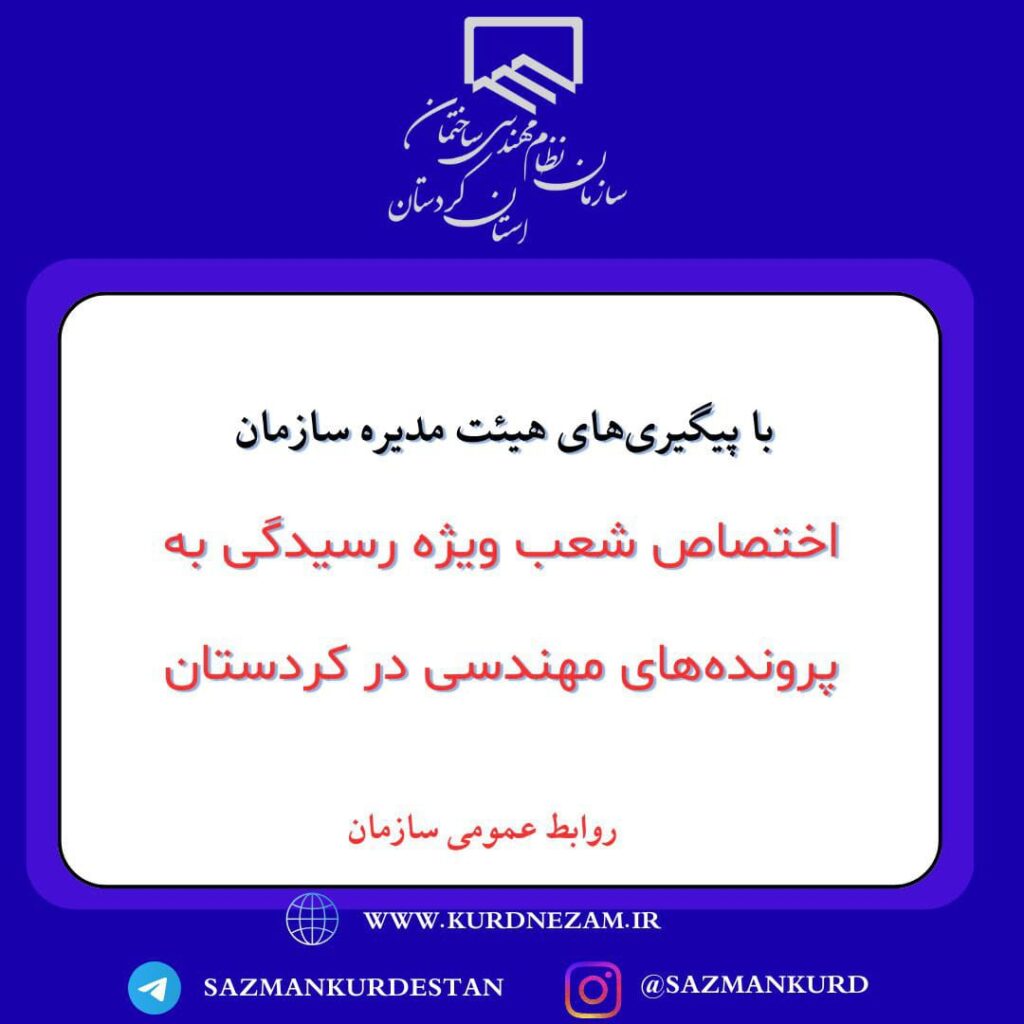 سازمان نظام مهندسی ساختمان
استان کردستان

با پیگیری‌های هیئت مدیره سازمان

اختصاص شعب ویژه رسیدگی به پرونده‌های مهندسی در کردستان

روابط عمومی سازمان

WWW.KURDNEZAM.IR

SAZMANKURDESTAN

@SAZMANKURD